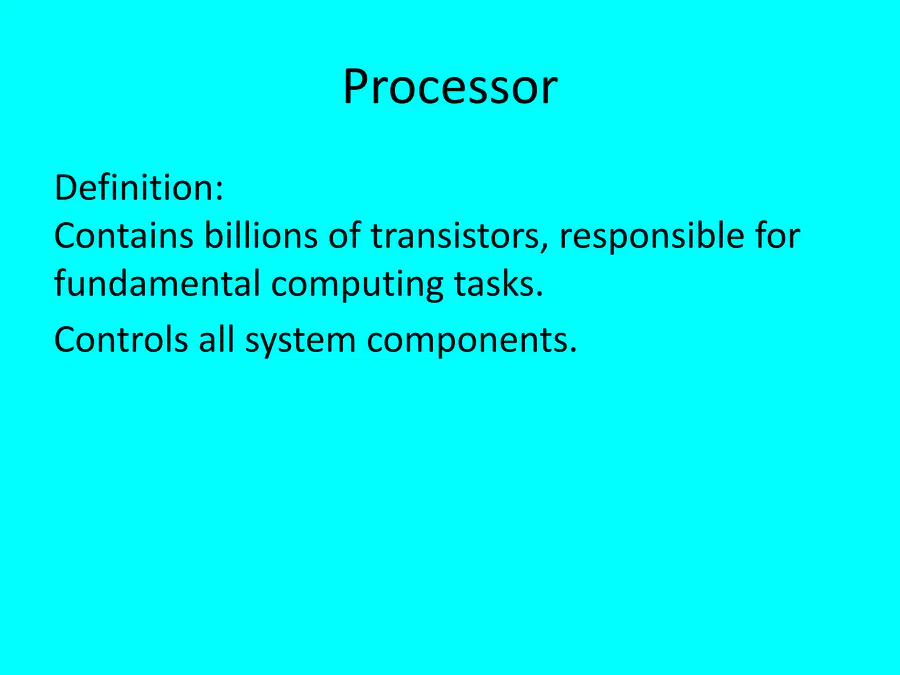 Processor

Definition:
Contains billions of transistors, responsible for fundamental computing tasks.

Controls all system components.